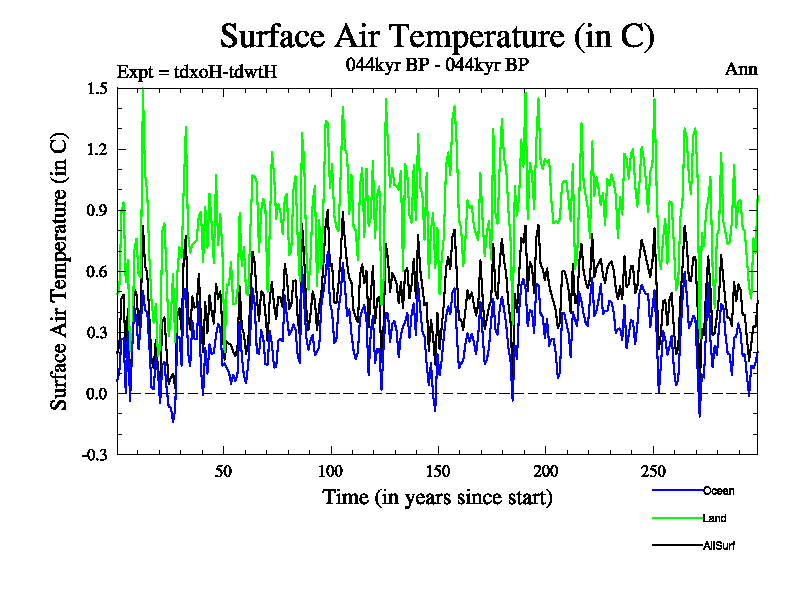 Surface Air Temperature (in C)

Expt = tdxoH-tdwtH

044kyr BP - 044kyr BP

Ann

Surface Air Temperature (in C)

1.5
1.2
0.9
0.6
0.3
0.0
-0.3

50
100
150
200
250

Time (in years since start)

Ocean
Land
AllSurf